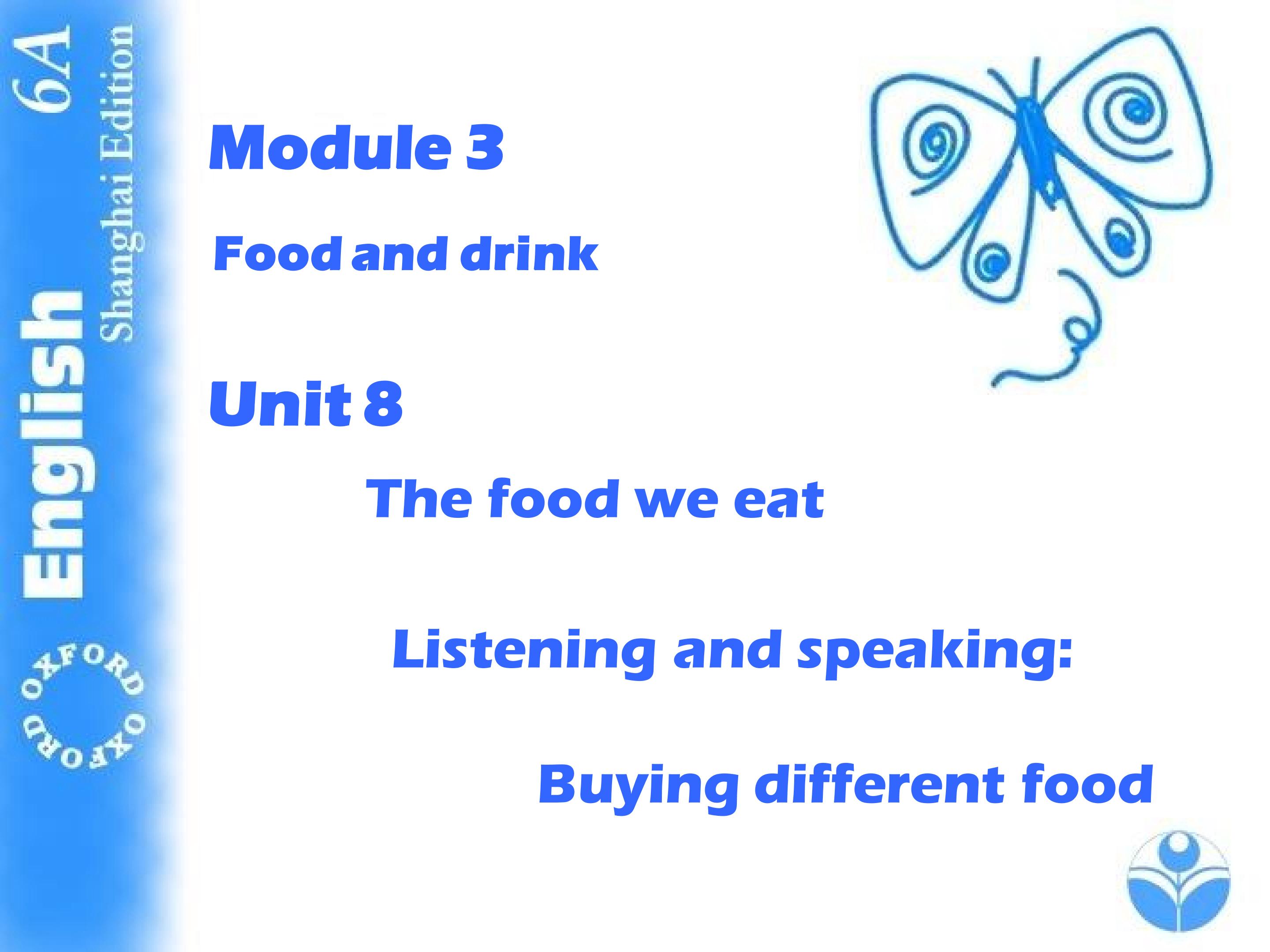 English 6A
Shanghai Edition

OXFORD OXFORD

Module 3

Food and drink

Unit 8

The food we eat

Listening and speaking:

Buying different food